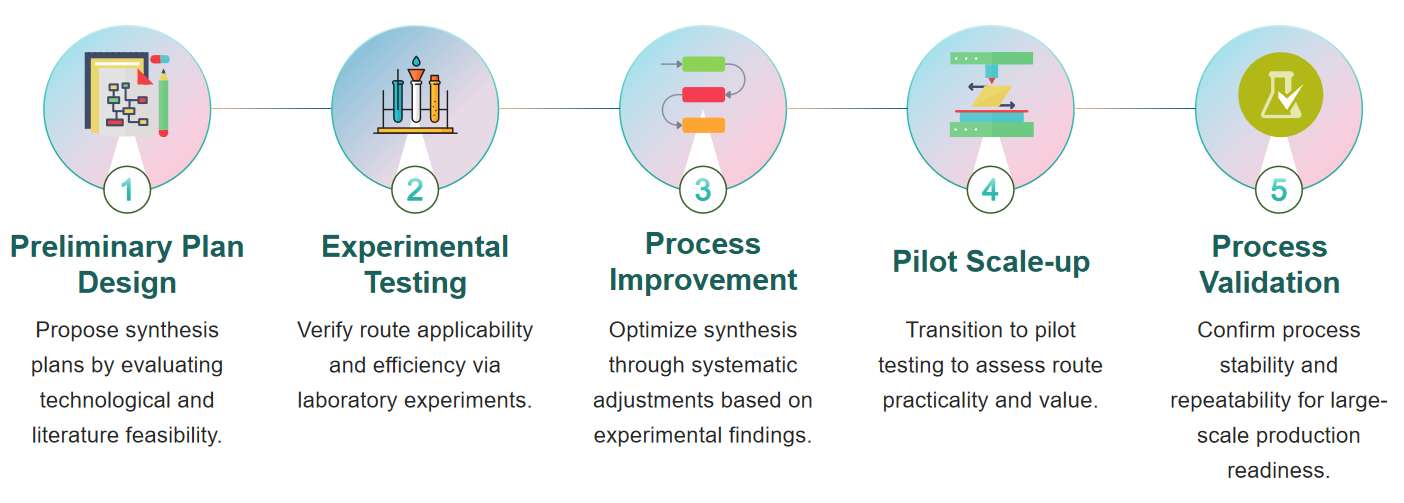 1

Preliminary Plan Design

Propose synthesis plans by evaluating technological and literature feasibility.

2

Experimental Testing

Verify route applicability and efficiency via laboratory experiments.

3

Process Improvement

Optimize synthesis through systematic adjustments based on experimental findings.

4

Pilot Scale-up

Transition to pilot testing to assess route practicality and value.

5

Process Validation

Confirm process stability and repeatability for large-scale production readiness.